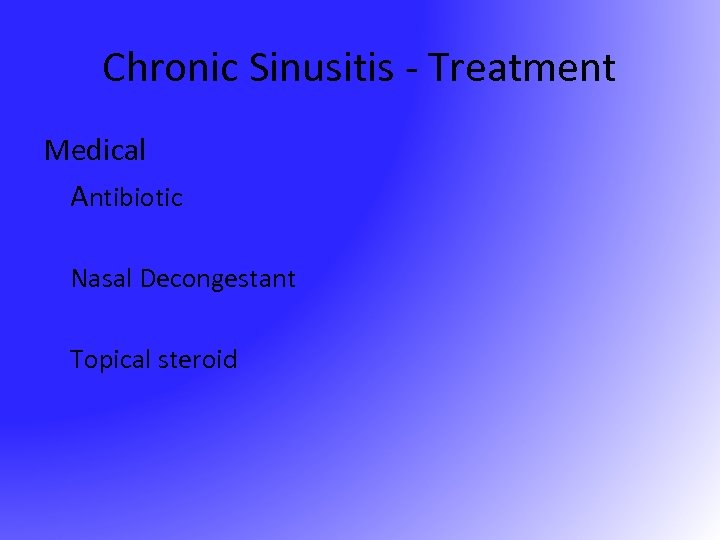 Chronic Sinusitis - Treatment

Medical

Antibiotic

Nasal Decongestant

Topical steroid